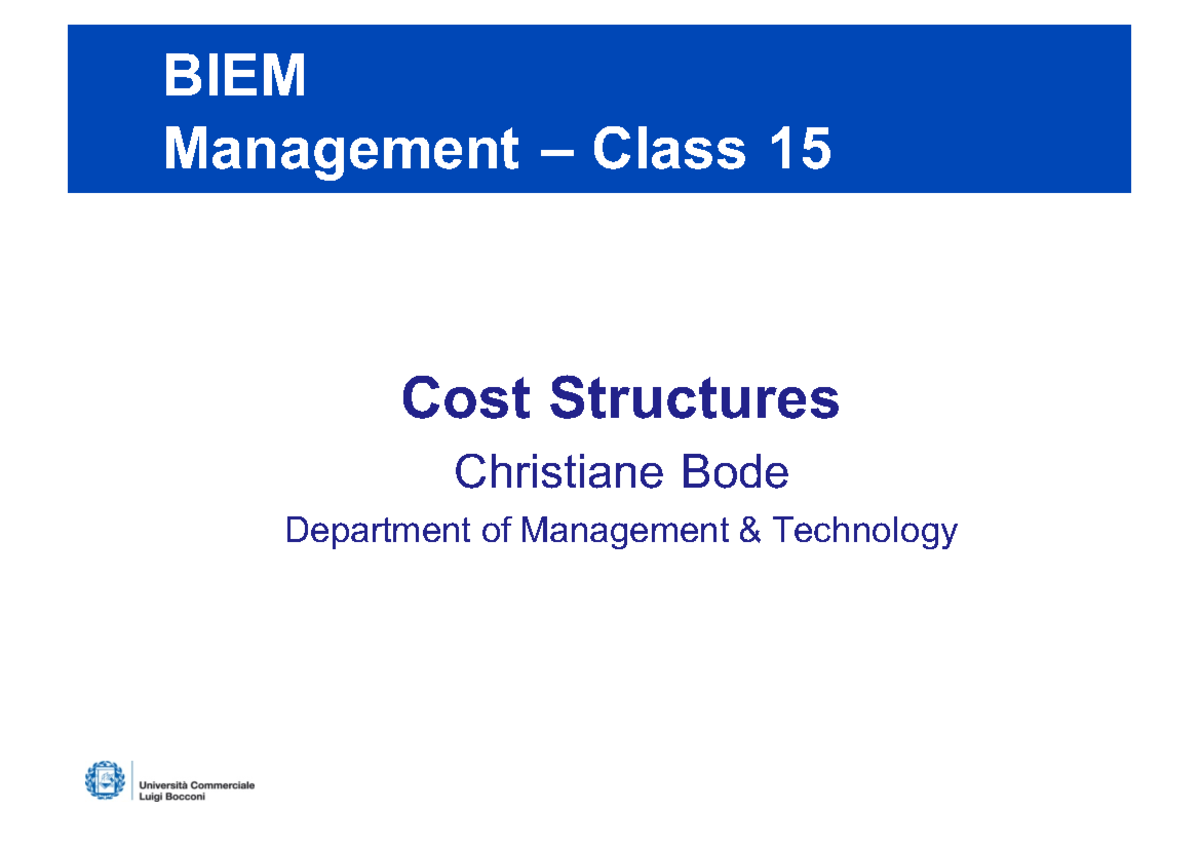 BIEM
Management – Class 15

Cost Structures

Christiane Bode

Department of Management & Technology

Università Commerciale
Luigi Bocconi